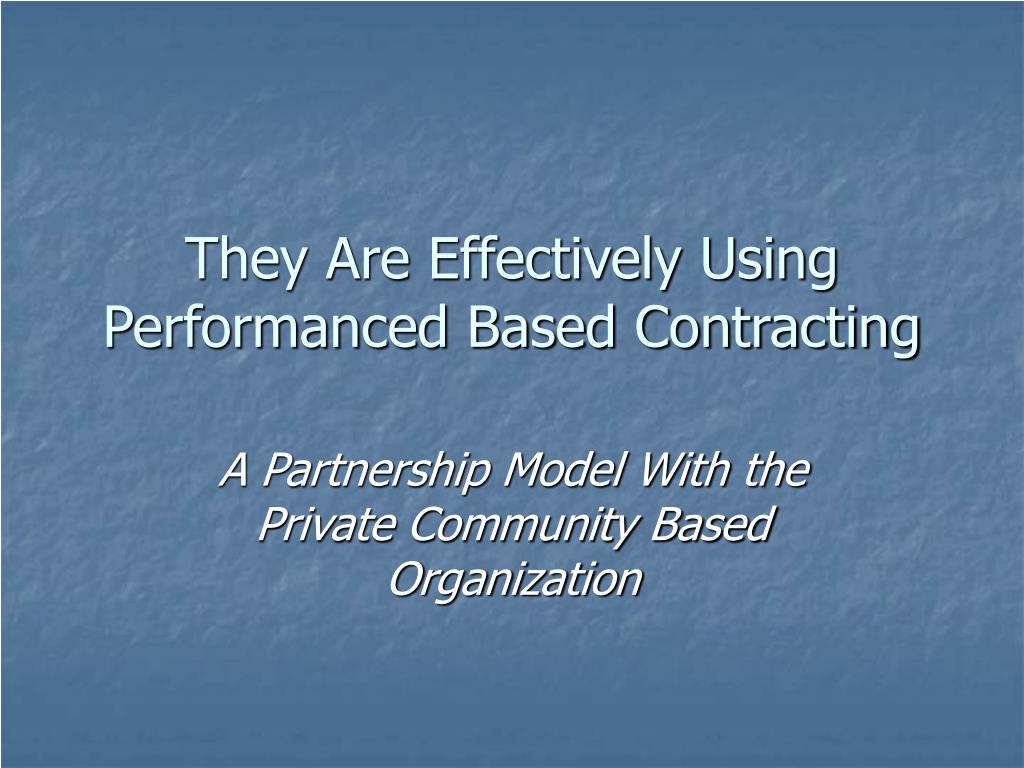 They Are Effectively Using Performanced Based Contracting

A Partnership Model With the Private Community Based Organization